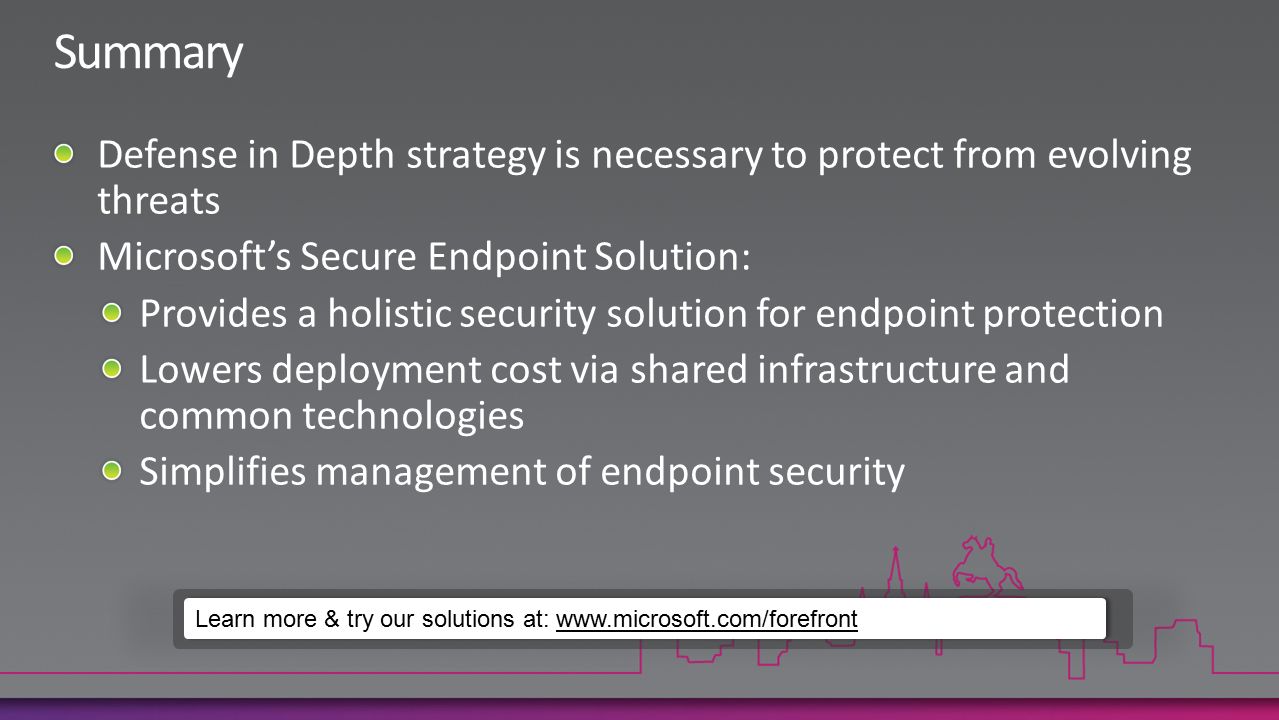 Summary

Defense in Depth strategy is necessary to protect from evolving threats

Microsoft's Secure Endpoint Solution:

Provides a holistic security solution for endpoint protection

Lowers deployment cost via shared infrastructure and common technologies

Simplifies management of endpoint security

Learn more & try our solutions at: www.microsoft.com/forefront